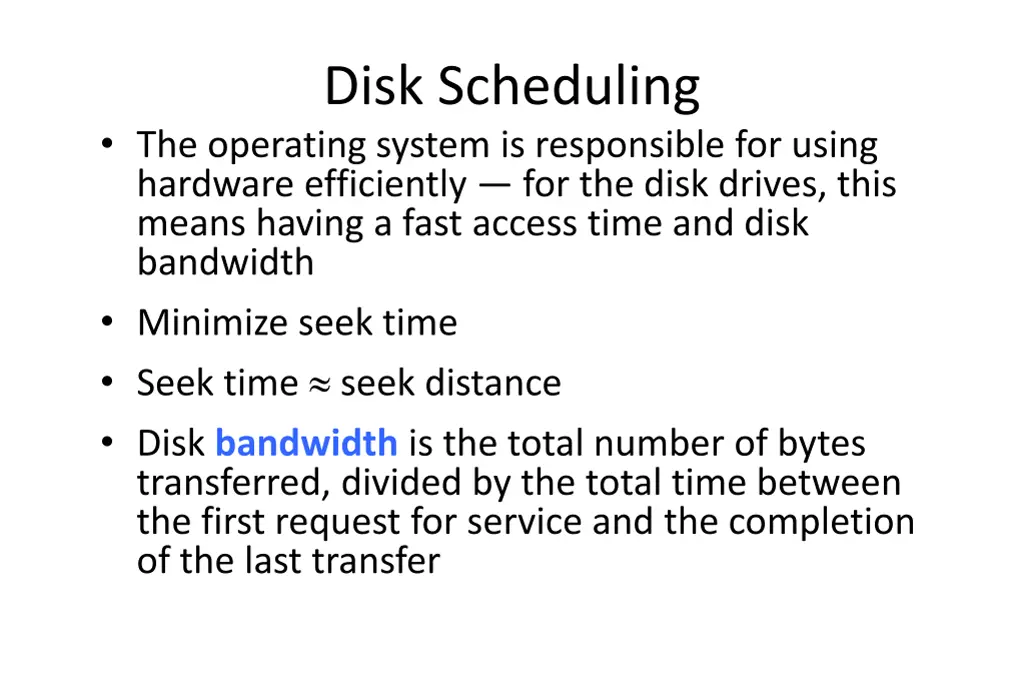 Disk Scheduling

• The operating system is responsible for using hardware efficiently — for the disk drives, this means having a fast access time and disk bandwidth

• Minimize seek time

• Seek time $\approx$ seek distance

• Disk bandwidth is the total number of bytes transferred, divided by the total time between the first request for service and the completion of the last transfer